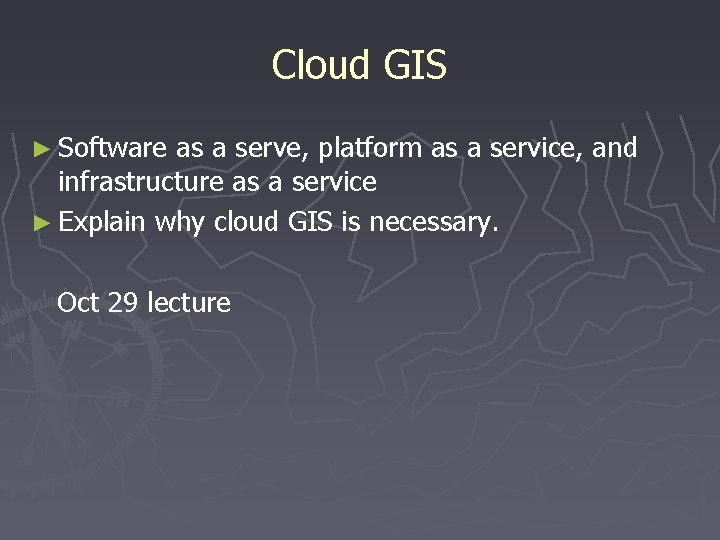 Cloud GIS

► Software as a serve, platform as a service, and infrastructure as a service
► Explain why cloud GIS is necessary.

Oct 29 lecture